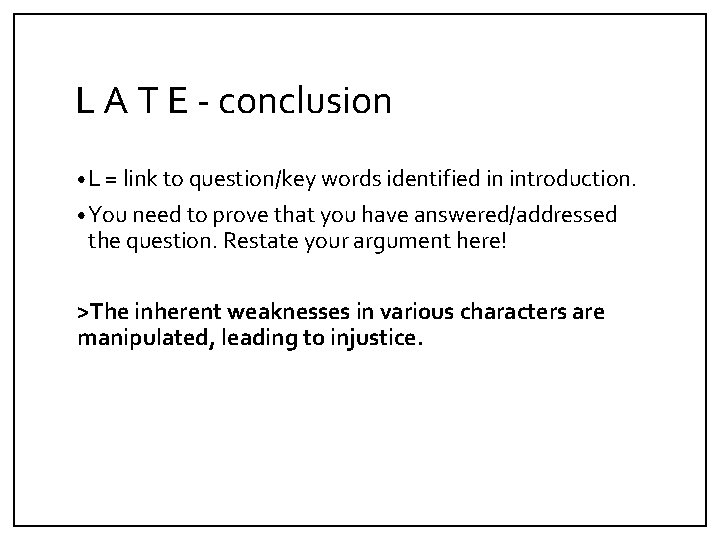 L A T E - conclusion

• L = link to question/key words identified in introduction.

• You need to prove that you have answered/addressed the question. Restate your argument here!

>The inherent weaknesses in various characters are manipulated, leading to injustice.